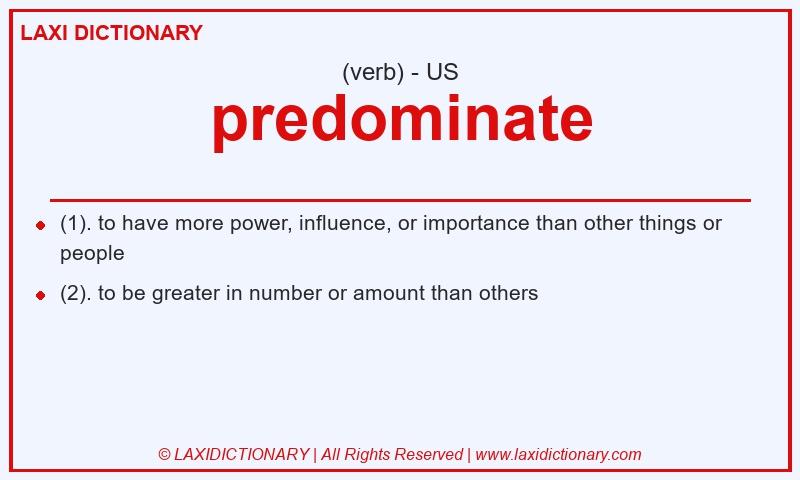 LAXI DICTIONARY

(verb) - US

predominate

- (1). to have more power, influence, or importance than other things or people
- (2). to be greater in number or amount than others

© LAXIDICTIONARY | All Rights Reserved | www.laxidictionary.com